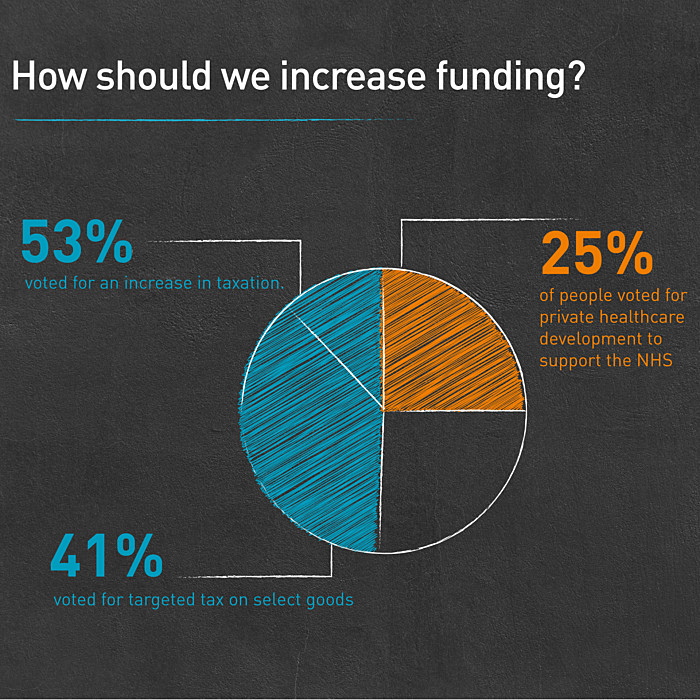 How should we increase funding?

53%
voted for an increase in taxation.

25%
of people voted for private healthcare development to support the NHS

41%
voted for targeted tax on select goods